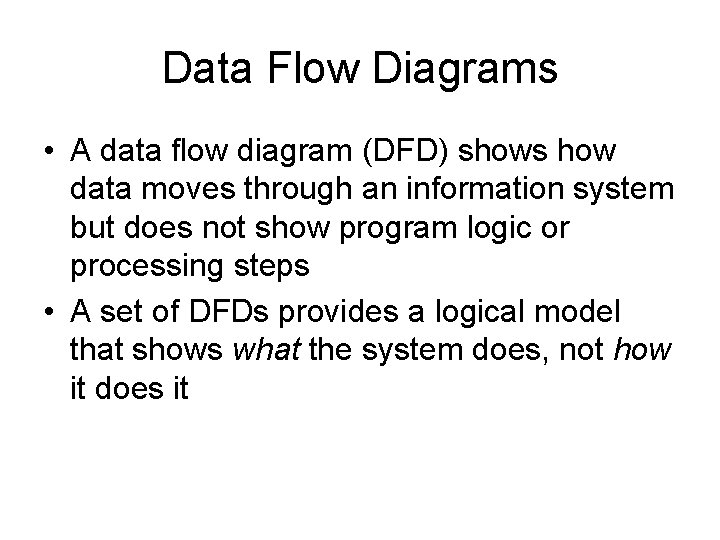 Data Flow Diagrams

• A data flow diagram (DFD) shows how data moves through an information system but does not show program logic or processing steps

• A set of DFDs provides a logical model that shows what the system does, not how it does it